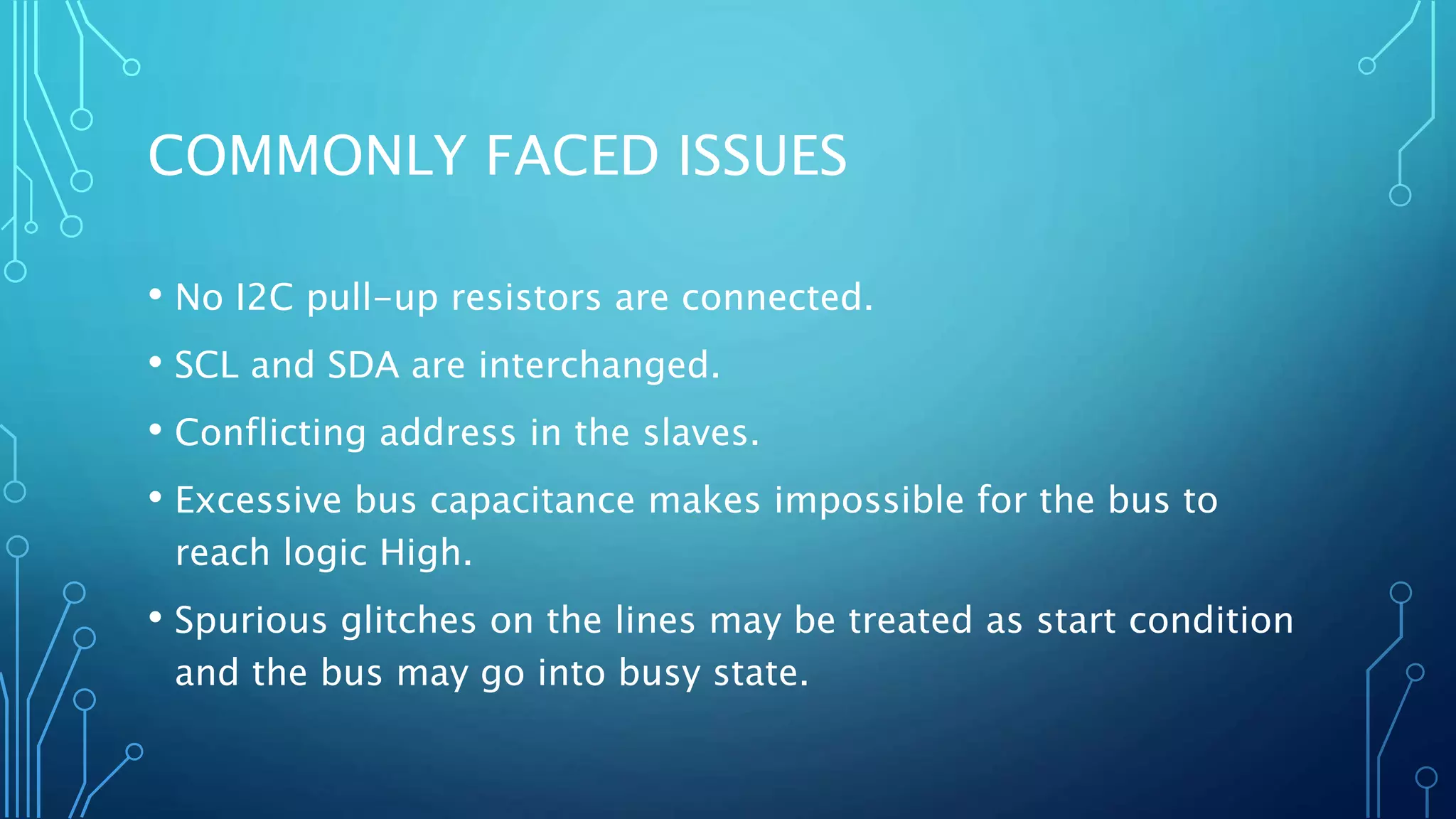 COMMONLY FACED ISSUES

• No I2C pull-up resistors are connected.

• SCL and SDA are interchanged.

• Conflicting address in the slaves.

• Excessive bus capacitance makes impossible for the bus to reach logic High.

• Spurious glitches on the lines may be treated as start condition and the bus may go into busy state.